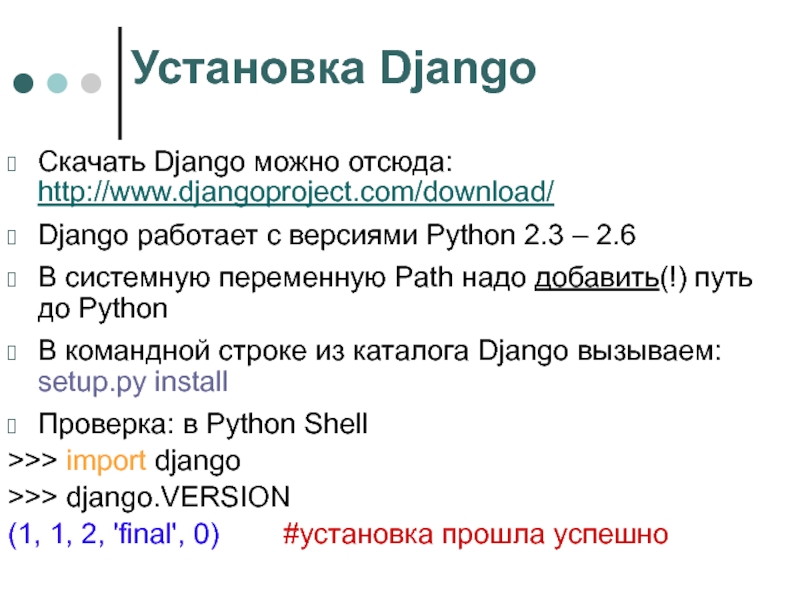 Установка Django

Скачать Django можно отсюда: http://www.djangoproject.com/download/

Django работает с версиями Python 2.3 – 2.6

В системную переменную Path надо добавить(!) путь до Python

В командной строке из каталога Django вызываем: setup.py install

Проверка: в Python Shell

>>> import django

>>> django.VERSION

(1, 1, 2, 'final', 0) #установка прошла успешно